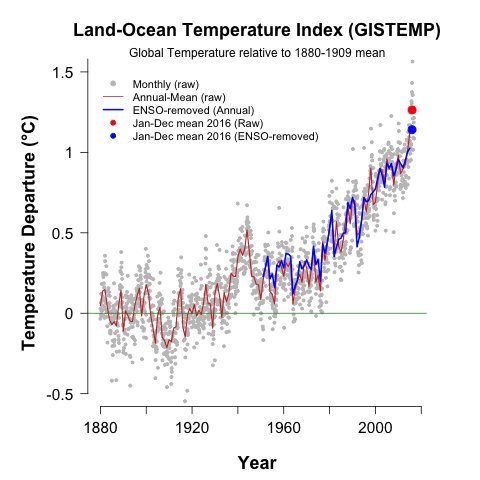 Land-Ocean Temperature Index (GISTEMP)

Global Temperature relative to 1880-1909 mean

Monthly (raw)
Annual-Mean (raw)
ENSO-removed (Annual)
Jan-Dec mean 2016 (Raw)
Jan-Dec mean 2016 (ENSO-removed)

Temperature Departure (°C)

1.5
1
0.5
0
-0.5

1880
1920
1960
2000

Year